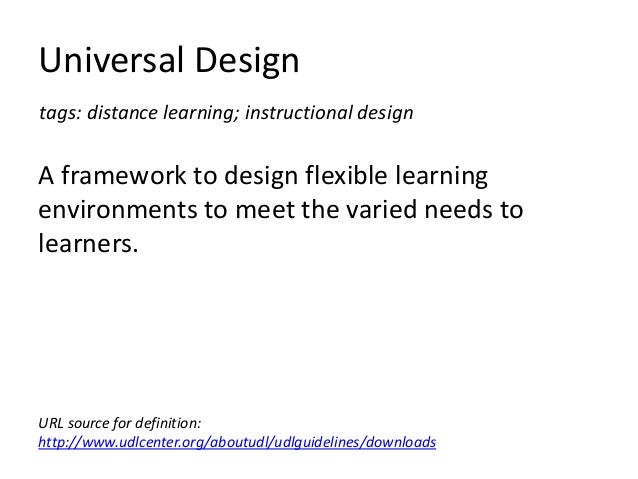 Universal Design

tags: distance learning; instructional design

A framework to design flexible learning environments to meet the varied needs to learners.

URL source for definition:
http://www.udlcenter.org/aboutudl/udlguidelines/downloads